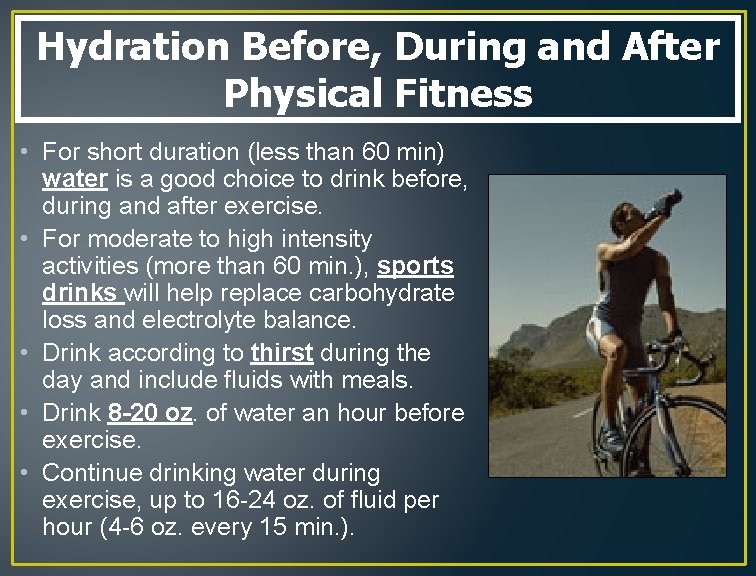 Hydration Before, During and After Physical Fitness

• For short duration (less than 60 min) water is a good choice to drink before, during and after exercise.
• For moderate to high intensity activities (more than 60 min.), sports drinks will help replace carbohydrate loss and electrolyte balance.
• Drink according to thirst during the day and include fluids with meals.
• Drink 8-20 oz. of water an hour before exercise.
• Continue drinking water during exercise, up to 16-24 oz. of fluid per hour (4-6 oz. every 15 min.).